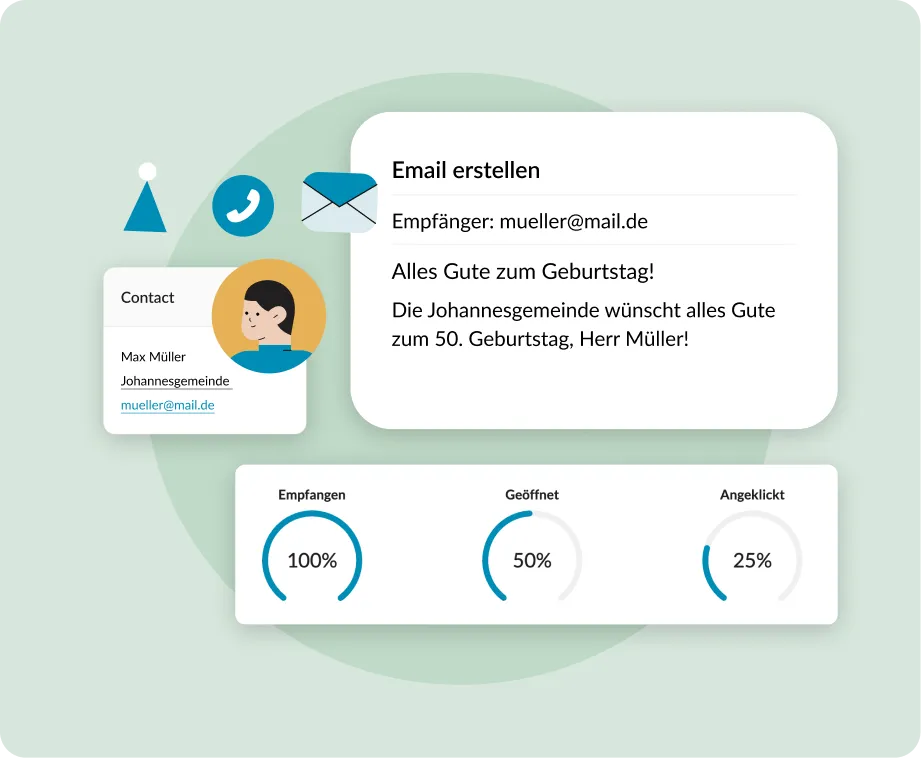 Contact

Max Müller
Johannesgemeinde
mueller@mail.de

Email erstellen

Empfänger: mueller@mail.de

Alles Gute zum Geburtstag!

Die Johannesgemeinde wünscht alles Gute zum 50. Geburtstag, Herr Müller!

Empfangen
100%

Geöffnet
50%

Angeklickt
25%